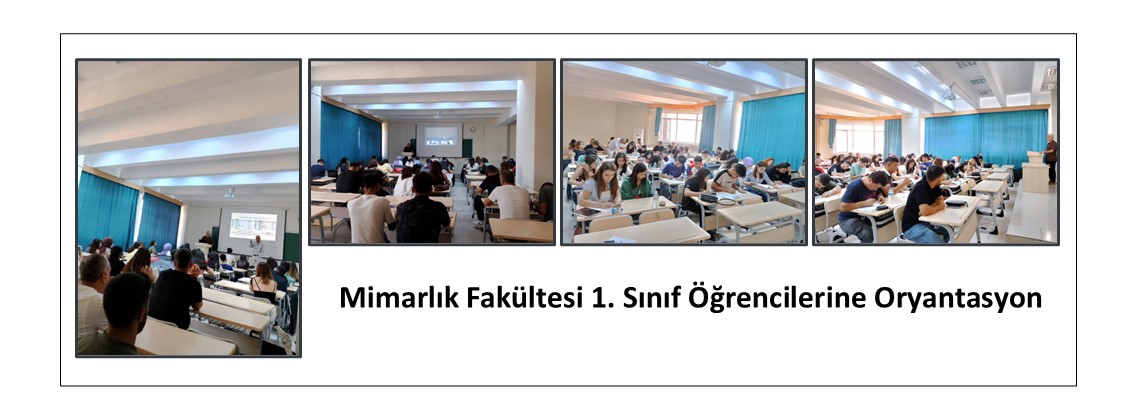 Mimarlık Fakültesi 1. Sınıf Öğrencilerine Oryantasyon